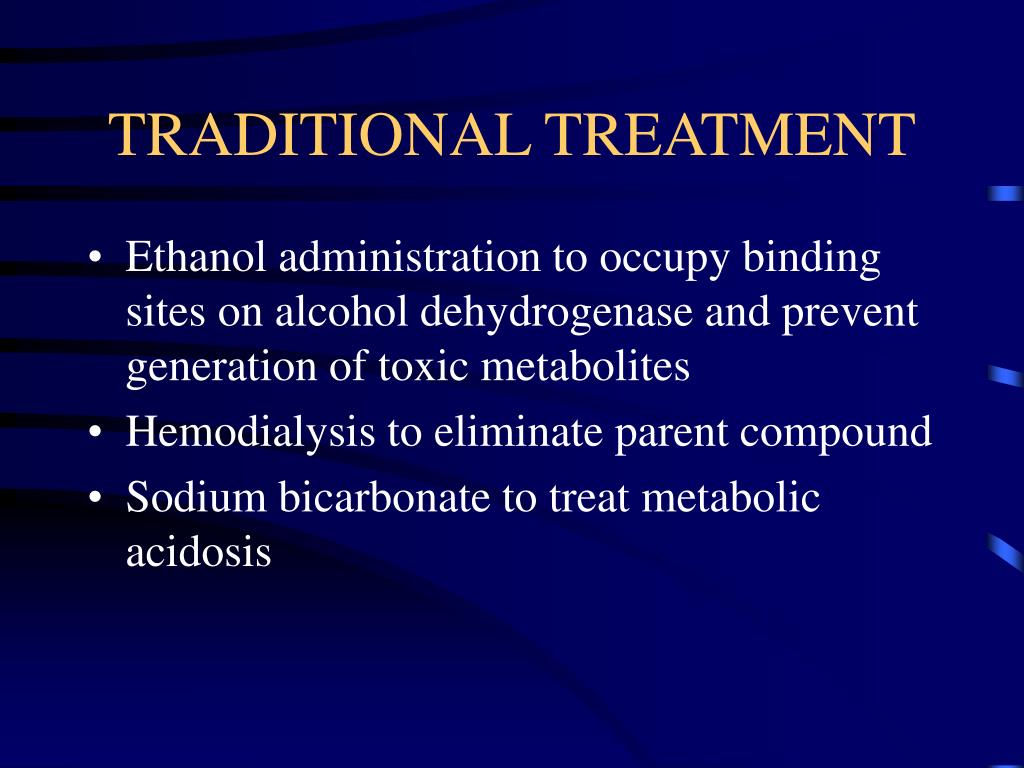 TRADITIONAL TREATMENT

• Ethanol administration to occupy binding sites on alcohol dehydrogenase and prevent generation of toxic metabolites
• Hemodialysis to eliminate parent compound
• Sodium bicarbonate to treat metabolic acidosis